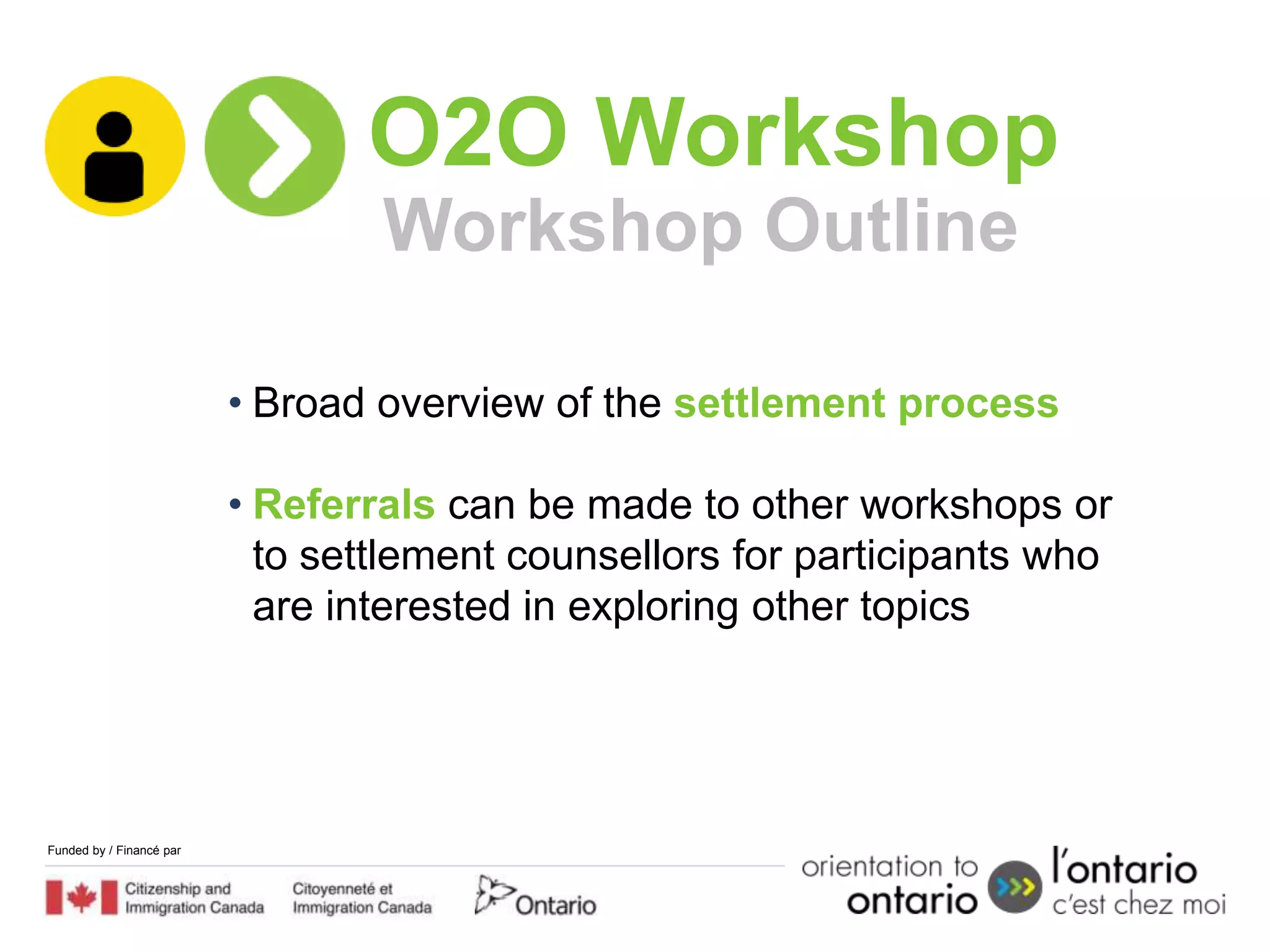 O2O Workshop
Workshop Outline

• Broad overview of the settlement process

• Referrals can be made to other workshops or to settlement counsellors for participants who are interested in exploring other topics

Funded by / Financé par

Citizenship and Immigration Canada

Citoyenneté et Immigration Canada

Ontario

orientation to ontario

l'ontario c'est chez moi